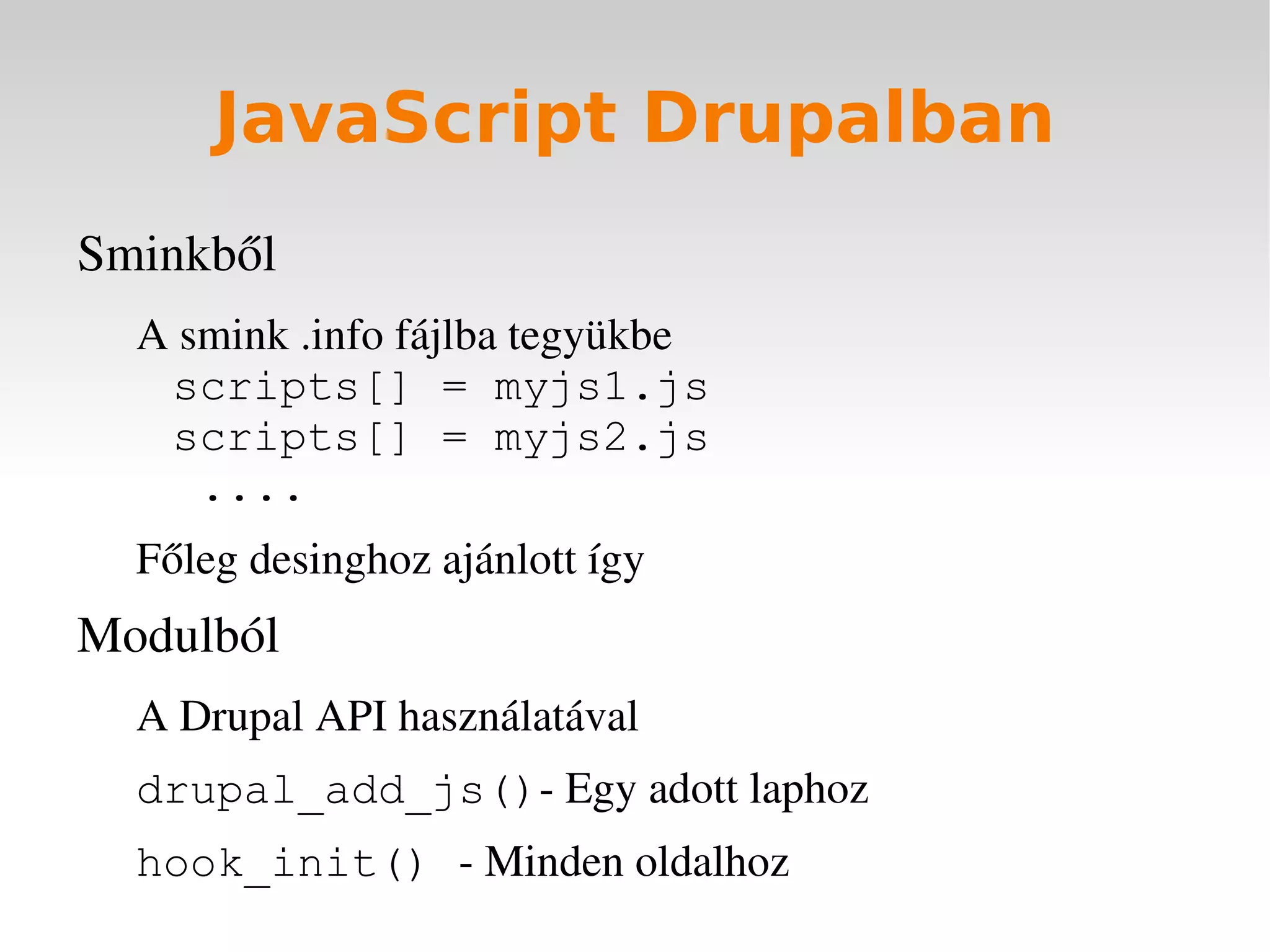 JavaScript Drupalban

Sminkből

A smink .info fájlba tegyükbe
scripts[] = myjs1.js
scripts[] = myjs2.js
....

Főleg desinghoz ajánlott így

Modulból

A Drupal API használatával

drupal_add_js() - Egy adott laphoz

hook_init() - Minden oldalhoz